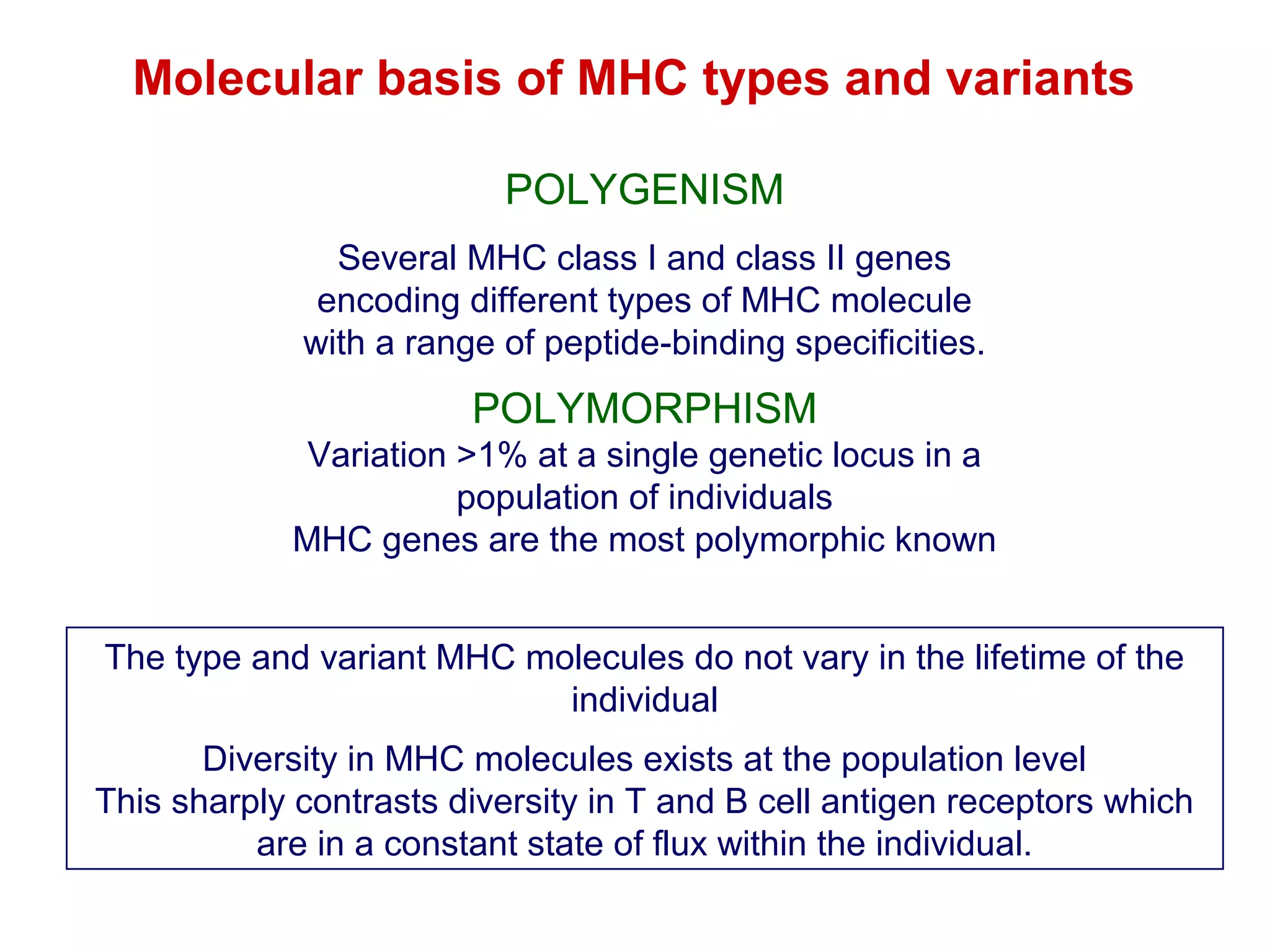 Molecular basis of MHC types and variants

POLYGENISM

Several MHC class I and class II genes encoding different types of MHC molecule with a range of peptide-binding specificities.

POLYMORPHISM

Variation >1% at a single genetic locus in a population of individuals
MHC genes are the most polymorphic known

The type and variant MHC molecules do not vary in the lifetime of the individual

Diversity in MHC molecules exists at the population level
This sharply contrasts diversity in T and B cell antigen receptors which are in a constant state of flux within the individual.